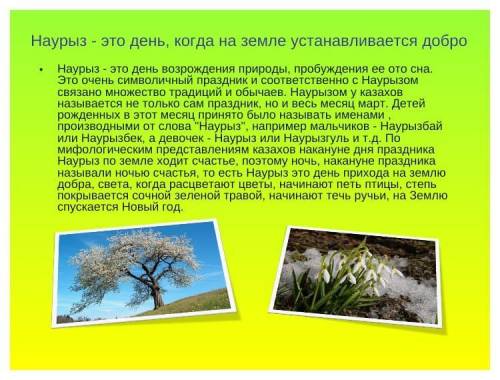 Наурыз - это день, когда на земле устанавливается добро

• Наурыз - это день возрождения природы, пробуждения ее ото сна. Это очень символичный праздник и соответственно с Наурызом связано множество традиций и обычаев. Наурызом у казахов называется не только сам праздник, но и весь месяц март. Детей рожденных в этот месяц принято было называть именами , производными от слова "Наурыз", например мальчиков - Наурызбай или Наурызбек, а девочек - Наурыз или Наурызгуль и т.д. По мифологическим представлениям казахов накануне дня праздника Наурыз по земле ходит счастье, поэтому ночь, накануне праздника называли ночью счастья, то есть Наурыз это день прихода на землю добра, света, когда расцветают цветы, начинают петь птицы, степь покрывается сочной зеленой травой, начинают течь ручьи, на Землю спускается Новый год.